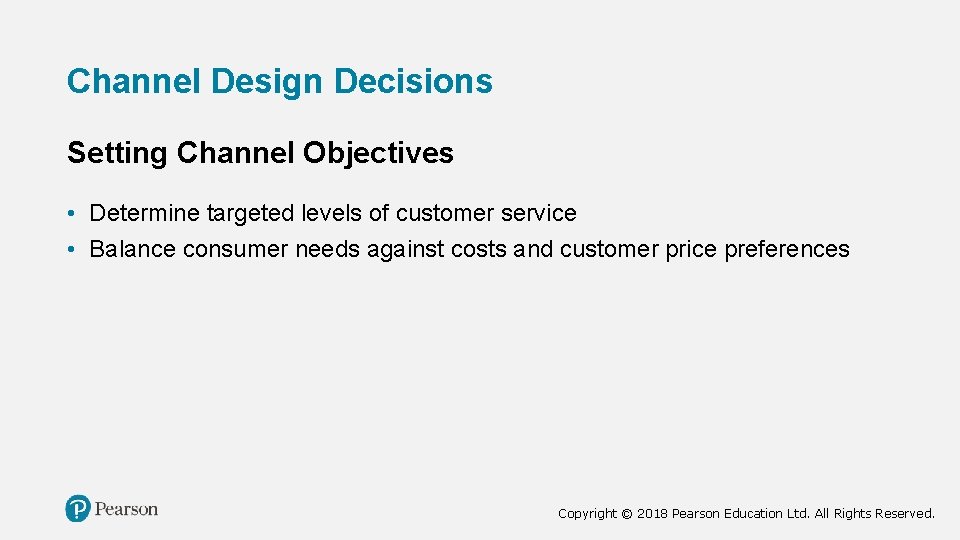 Channel Design Decisions

Setting Channel Objectives

• Determine targeted levels of customer service
• Balance consumer needs against costs and customer price preferences

Pearson

Copyright © 2018 Pearson Education Ltd. All Rights Reserved.